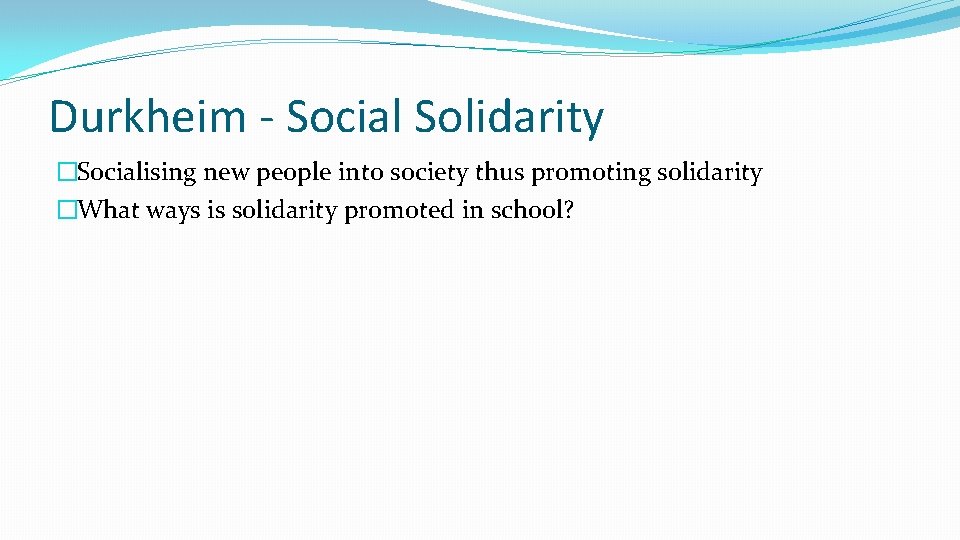 Durkheim - Social Solidarity

�Socialising new people into society thus promoting solidarity
�What ways is solidarity promoted in school?